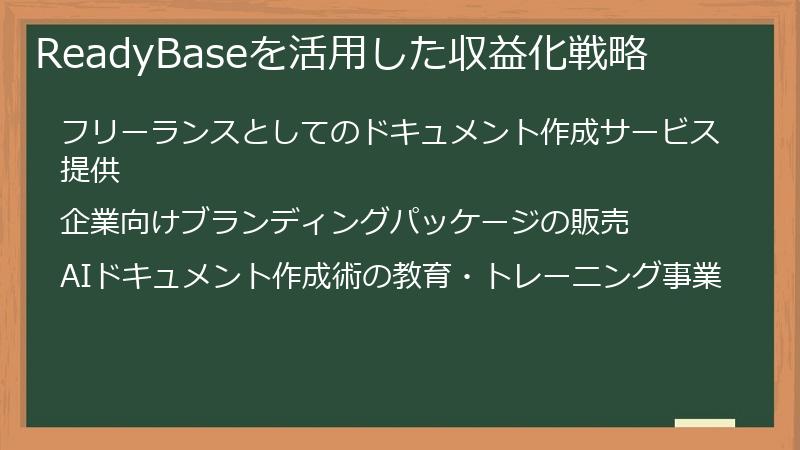 ReadyBaseを活用した収益化戦略

フリーランスとしてのドキュメント作成サービス提供

企業向けブランディングパッケージの販売

AIドキュメント作成術の教育・トレーニング事業